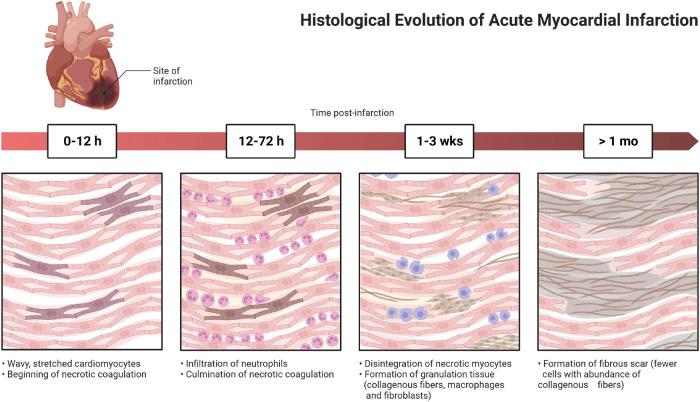 Histological Evolution of Acute Myocardial Infarction

Site of infarction

Time post-infarction

0-12 h

12-72 h

1-3 wks

> 1 mo

• Wavy, stretched cardiomyocytes
• Beginning of necrotic coagulation

• Infiltration of neutrophils
• Culmination of necrotic coagulation

• Disintegration of necrotic myocytes
• Formation of granulation tissue (collagenous fibers, macrophages and fibroblasts)

• Formation of fibrous scar (fewer cells with abundance of collagenous fibers)